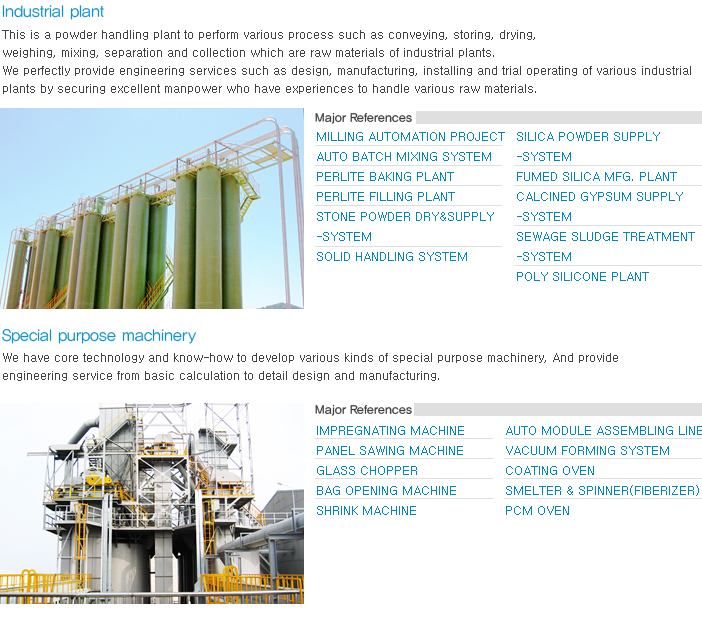 Industrial plant

This is a powder handling plant to perform various process such as conveying, storing, drying, weighing, mixing, separation and collection which are raw materials of industrial plants.
We perfectly provide engineering services such as design, manufacturing, installing and trial operating of various industrial plants by securing excellent manpower who have experiences to handle various raw materials.

Major References

MILLING AUTOMATION PROJECT
AUTO BATCH MIXING SYSTEM
PERLITE BAKING PLANT
PERLITE FILLING PLANT
STONE POWDER DRY&SUPPLY -SYSTEM
SOLID HANDLING SYSTEM

SILICA POWDER SUPPLY -SYSTEM
FUMED SILICA MFG. PLANT
CALCINED GYPSUM SUPPLY -SYSTEM
SEWAGE SLUDGE TREATMENT -SYSTEM
POLY SILICONE PLANT

Special purpose machinery

We have core technology and know-how to develop various kinds of special purpose machinery, And provide engineering service from basic calculation to detail design and manufacturing.

Major References

IMPREGNATING MACHINE
PANEL SAWING MACHINE
GLASS CHOPPER
BAG OPENING MACHINE
SHRINK MACHINE

AUTO MODULE ASSEMBLING LINE
VACUUM FORMING SYSTEM
COATING OVEN
SMELTER & SPINNER(FIBERIZER)
PCM OVEN